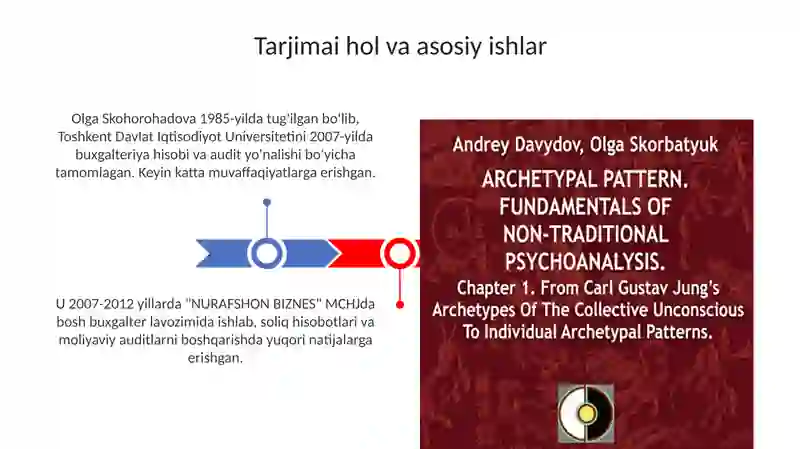 Tarjimai hol va asosiy ishlar

Olga Skohorohadova 1985-yilda tug'ilgan bo'lib, Toshkent Davlat Iqtisodiyot Universitetini 2007-yilda buxgalteriya hisobi va audit yo'nalishi bo'yicha tamomlagan. Keyin katta muvaffaqiyatlarga erishgan.

U 2007-2012 yillarda "NURAFSHON BIZNES" MCHJda bosh buxgalter lavozimida ishlab, soliq hisobotlari va moliyaviy auditlarni boshqarishda yuqori natijalarga erishgan.

Andrey Davydov, Olga Skorbatyuk

ARCHETYPAL PATTERN. FUNDAMENTALS OF NON-TRADITIONAL PSYCHOANALYSIS.

Chapter 1. From Carl Gustav Jung's Archetypes Of The Collective Unconscious To Individual Archetypal Patterns.